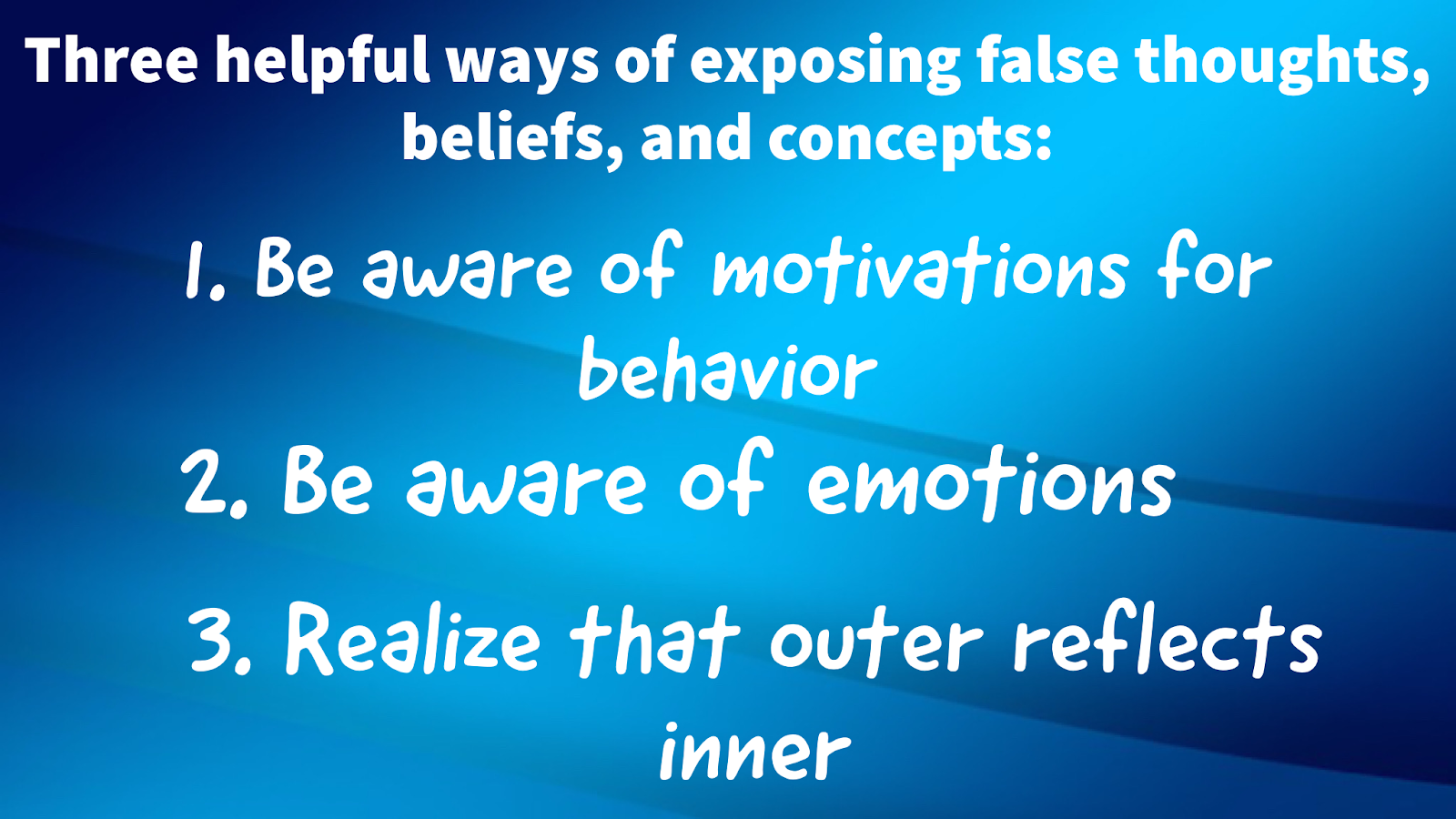 Three helpful ways of exposing false thoughts, beliefs, and concepts:

1. Be aware of motivations for behavior

2. Be aware of emotions

3. Realize that outer reflects inner